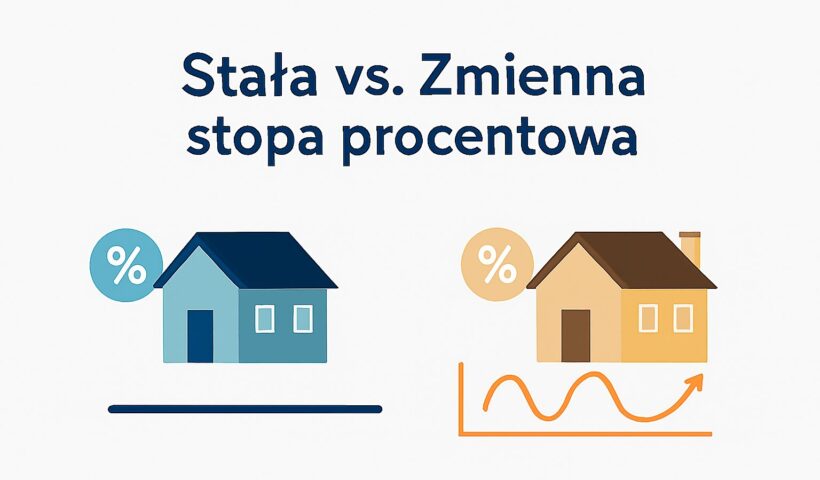 Stała vs. Zmienna stopa procentowa

%

%